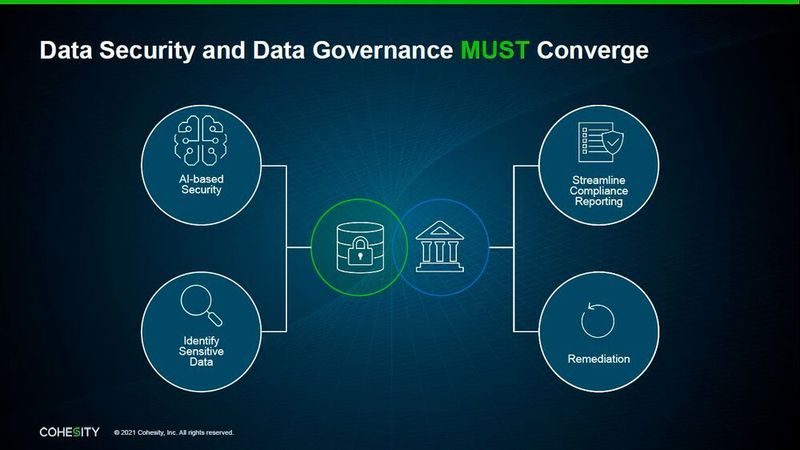 Data Security and Data Governance MUST Converge

AI-based Security

Identify Sensitive Data

Streamline Compliance Reporting

Remediation

COHESITY © 2021 Cohesity, Inc. All rights reserved.